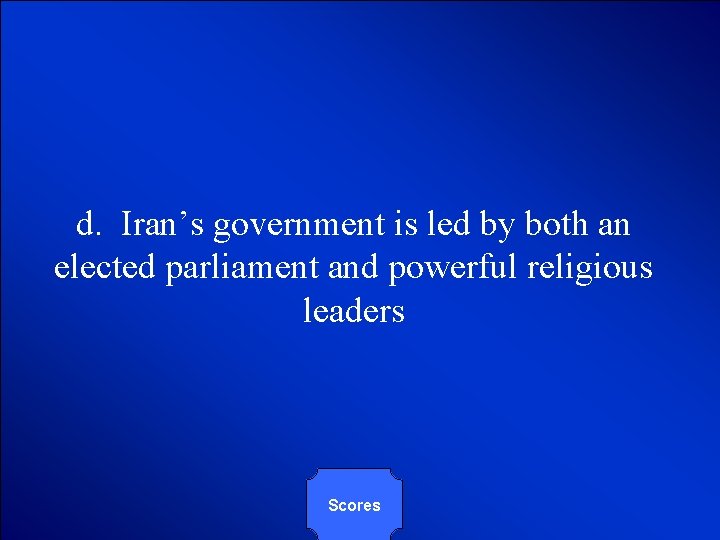 d. Iran’s government is led by both an elected parliament and powerful religious leaders

Scores